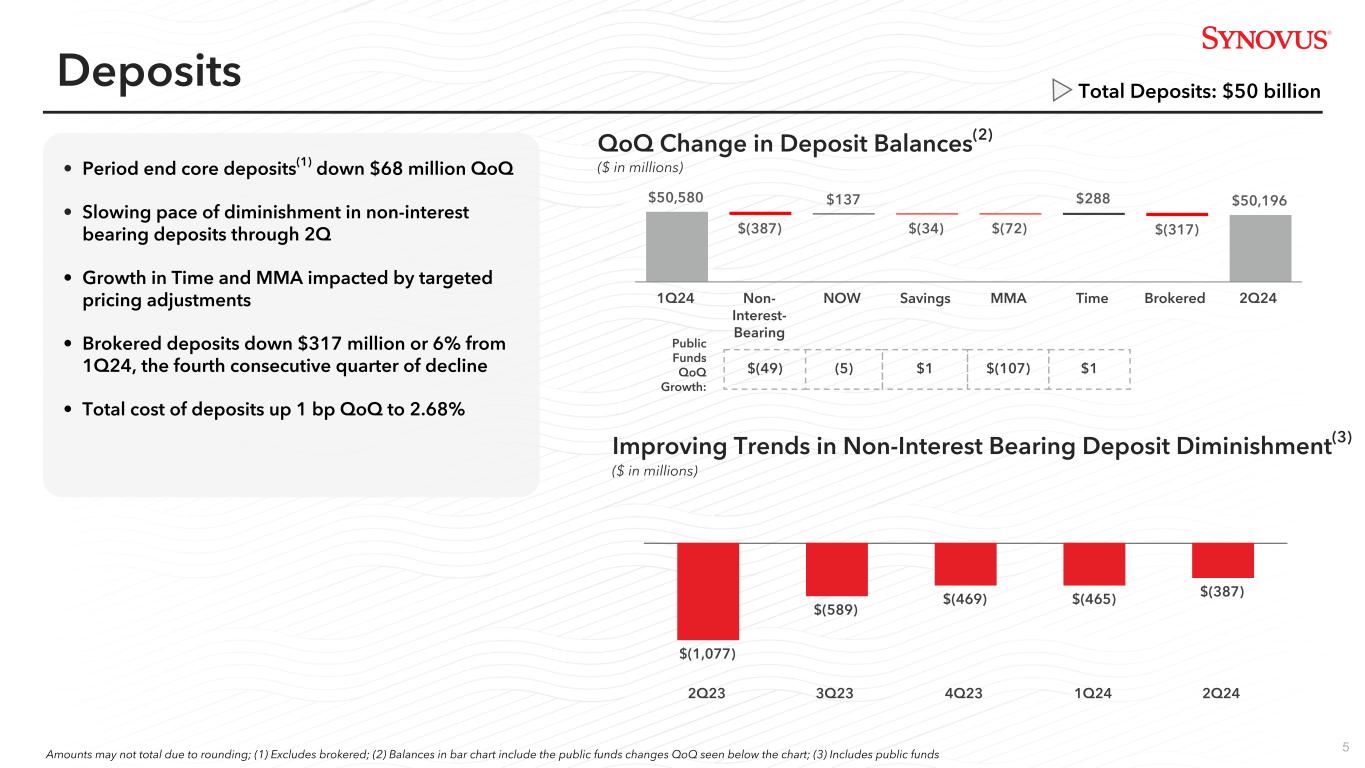 SYNOVUS®

Deposits

Total Deposits: $50 billion

• Period end core deposits$^{(1)}$ down $68 million QoQ

• Slowing pace of diminishment in non-interest bearing deposits through 2Q

• Growth in Time and MMA impacted by targeted pricing adjustments

• Brokered deposits down $317 million or 6% from 1Q24, the fourth consecutive quarter of decline

• Total cost of deposits up 1 bp QoQ to 2.68%

QoQ Change in Deposit Balances$^{(2)}$
($ in millions)

$50,580
$(387)
$137
$(34)
$(72)
$288
$(317)
$50,196

1Q24
Non-Interest-Bearing
NOW
Savings
MMA
Time
Brokered
2Q24

Public Funds QoQ Growth:
$(49)
(5)
$1
$(107)
$1

Improving Trends in Non-Interest Bearing Deposit Diminishment$^{(3)}$
($ in millions)

$(1,077)
$(589)
$(469)
$(465)
$(387)

2Q23
3Q23
4Q23
1Q24
2Q24

Amounts may not total due to rounding; (1) Excludes brokered; (2) Balances in bar chart include the public funds changes QoQ seen below the chart; (3) Includes public funds

5